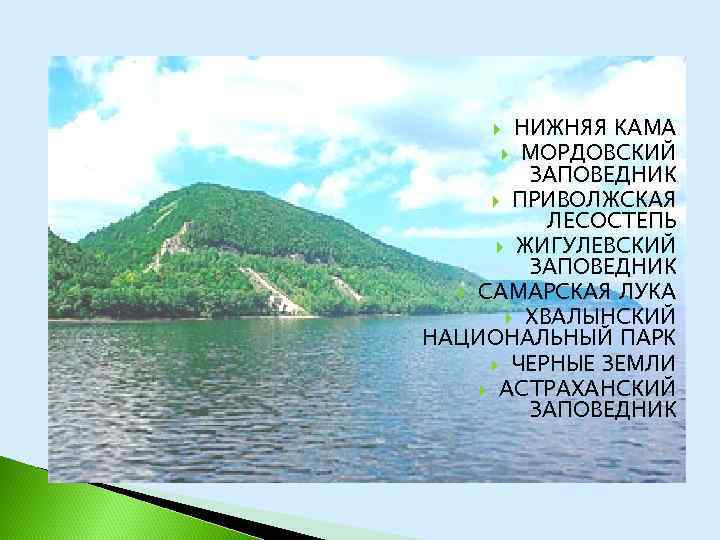 НИЖНЯЯ КАМА
МОРДОВСКИЙ ЗАПОВЕДНИК
ПРИВОЛЖСКАЯ ЛЕСОСТЕПЬ
ЖИГУЛЕВСКИЙ ЗАПОВЕДНИК
САМАРСКАЯ ЛУКА
ХВАЛЫНСКИЙ НАЦИОНАЛЬНЫЙ ПАРК
ЧЕРНЫЕ ЗЕМЛИ
АСТРАХАНСКИЙ ЗАПОВЕДНИК